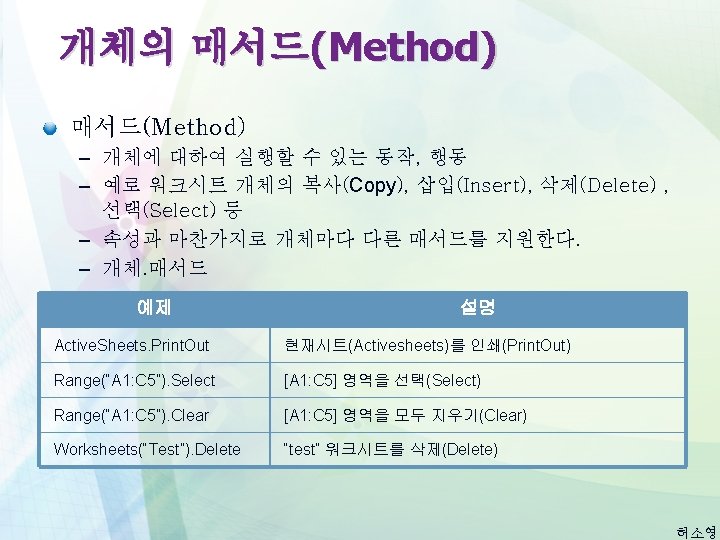 개체의 매서드(Method)

매서드(Method)

– 개체에 대하여 실행할 수 있는 동작, 행동
– 예로 워크시트 개체의 복사(Copy), 삽입(Insert), 삭제(Delete) , 선택(Select) 등
– 속성과 마찬가지로 개체마다 다른 매서드를 지원한다.
– 개체.매서드

| 예제 | 설명 |
|---|---|
| ActiveSheets.PrintOut | 현재시트(Activesheets)를 인쇄(PrintOut) |
| Range("A1:C5").Select | [A1:C5] 영역을 선택(Select) |
| Range("A1:C5").Clear | [A1:C5] 영역을 모두 지우기(Clear) |
| Worksheets("Test").Delete | "test" 워크시트를 삭제(Delete) |

허소영